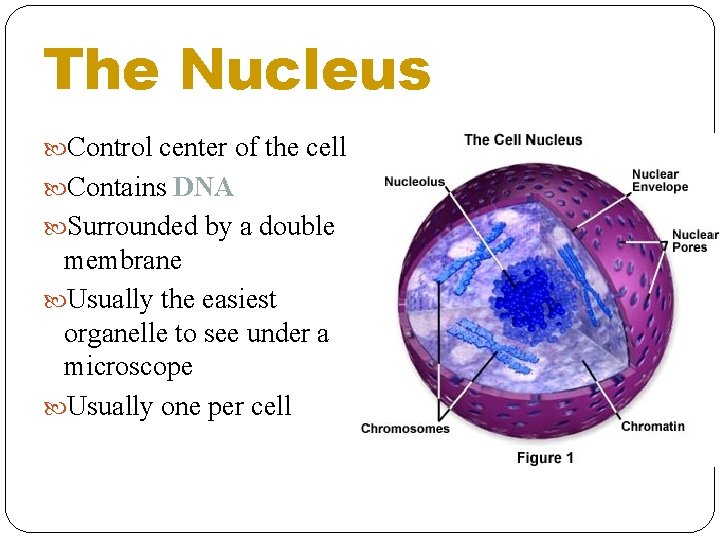 The Nucleus

Control center of the cell

Contains DNA

Surrounded by a double membrane

Usually the easiest organelle to see under a microscope

Usually one per cell

The Cell Nucleus

Nucleolus

Nuclear Envelope

Nuclear Pores

Chromosomes

Chromatin

Figure 1